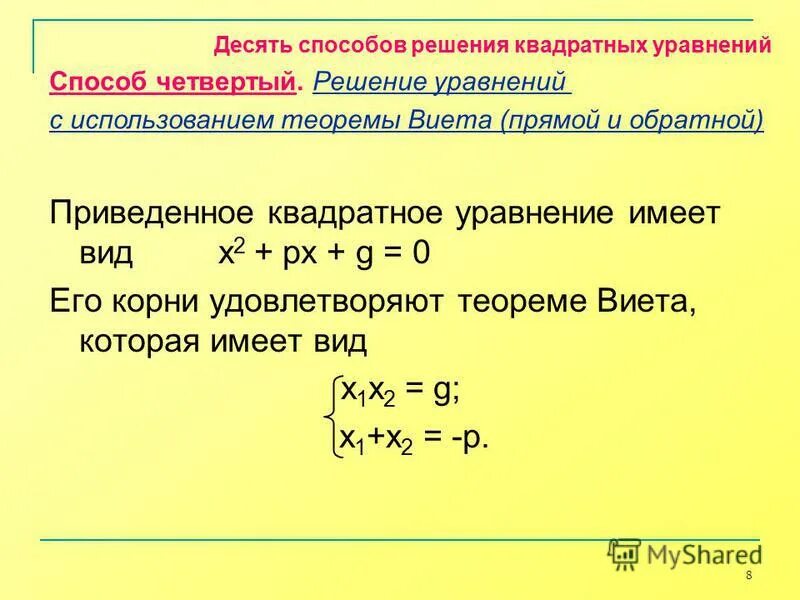 Десять способов решения квадратных уравнений

Способ четвертый. Решение уравнений с использованием теоремы Виета (прямой и обратной)

Приведенное квадратное уравнение имеет вид $x^2 + px + g = 0$

Его корни удовлетворяют теореме Виета, которая имеет вид

$\begin{cases} x_1x_2 = g; \\ x_1+x_2 = -p. \end{cases}$

MyShared

8